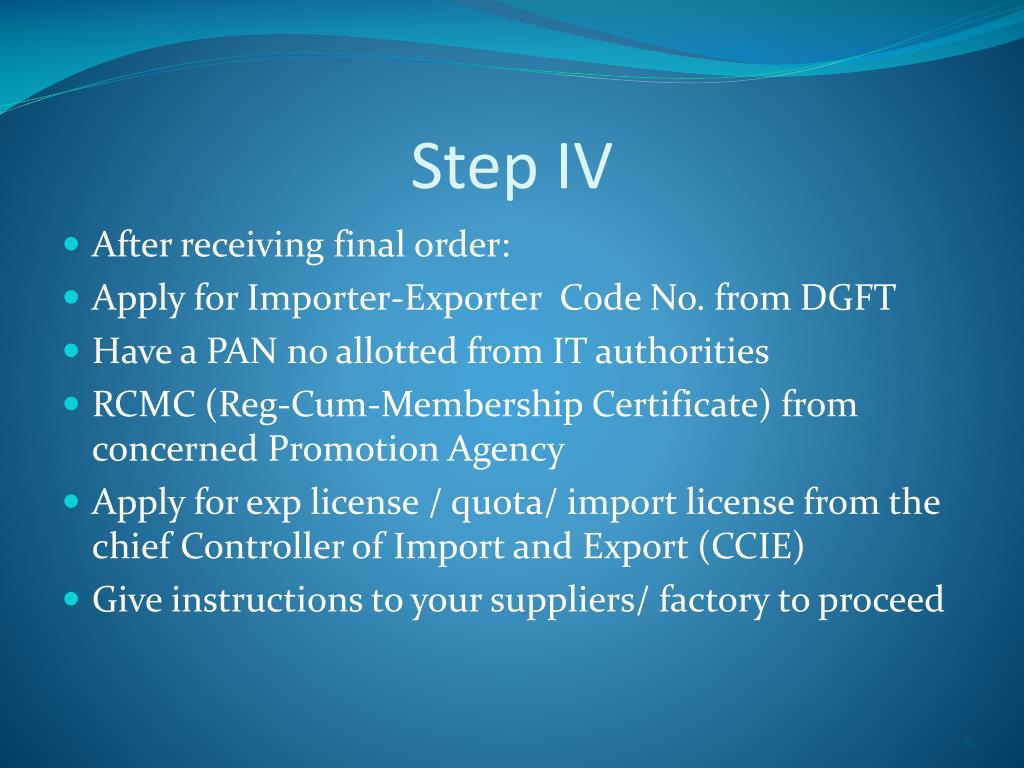 Step IV

- After receiving final order:
- Apply for Importer-Exporter Code No. from DGFT
- Have a PAN no allotted from IT authorities
- RCMC (Reg-Cum-Membership Certificate) from concerned Promotion Agency
- Apply for exp license / quota/ import license from the chief Controller of Import and Export (CCIE)
- Give instructions to your suppliers/ factory to proceed

8